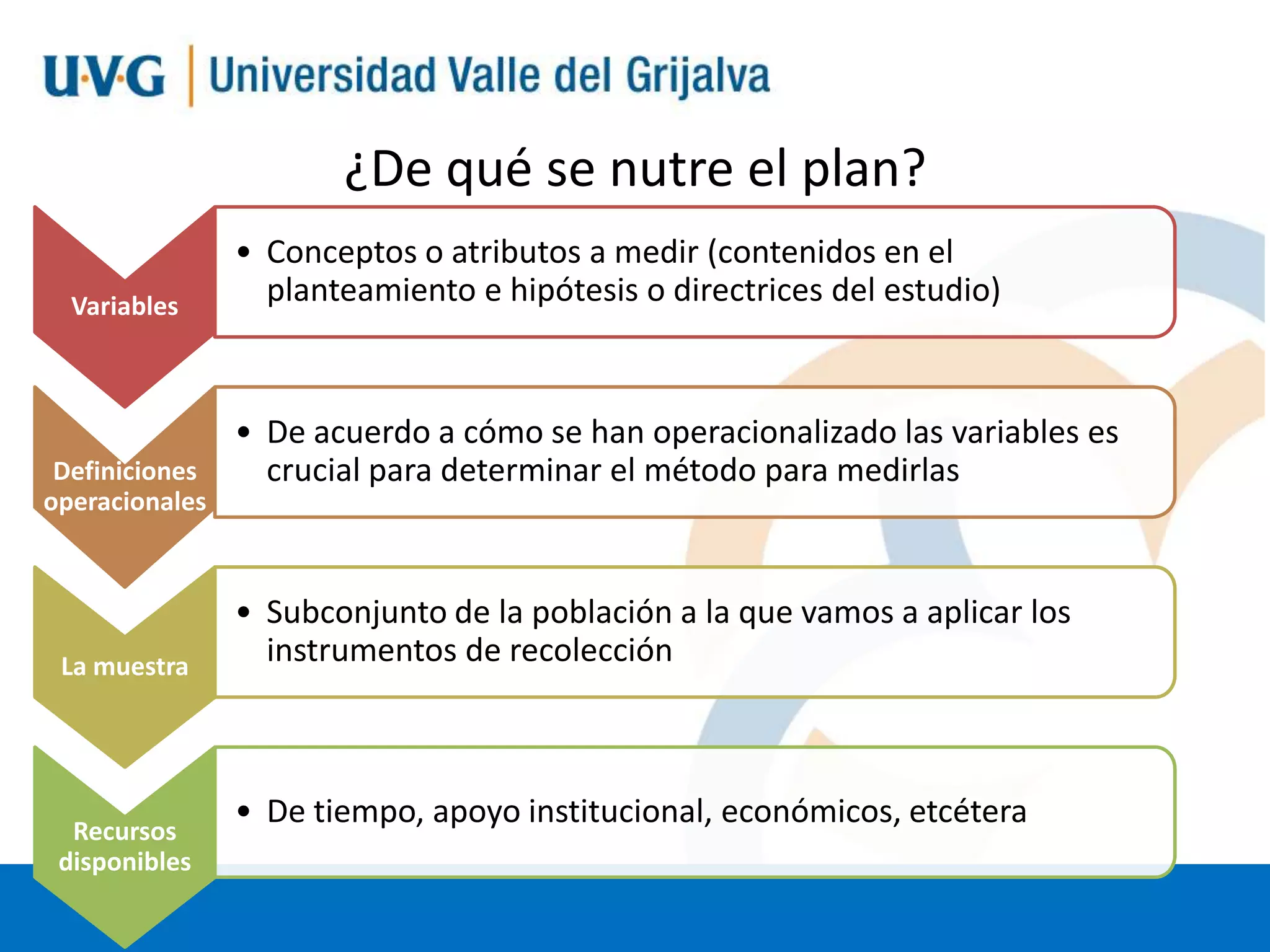 U·V·G | Universidad Valle del Grijalva

¿De qué se nutre el plan?

Variables

• Conceptos o atributos a medir (contenidos en el planteamiento e hipótesis o directrices del estudio)

Definiciones operacionales

• De acuerdo a cómo se han operacionalizado las variables es crucial para determinar el método para medirlas

La muestra

• Subconjunto de la población a la que vamos a aplicar los instrumentos de recolección

Recursos disponibles

• De tiempo, apoyo institucional, económicos, etcétera